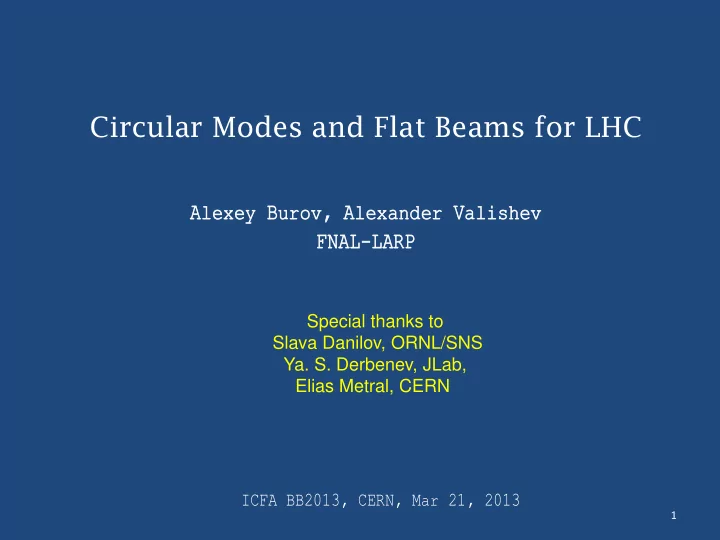 Circular Modes and Flat Beams for LHC

Alexey Burov, Alexander Valishev
FNAL-LARP

Special thanks to
Slava Danilov, ORNL/SNS
Ya. S. Derbenev, JLab,
Elias Metral, CERN

ICFA BB2013, CERN, Mar 21, 2013

1